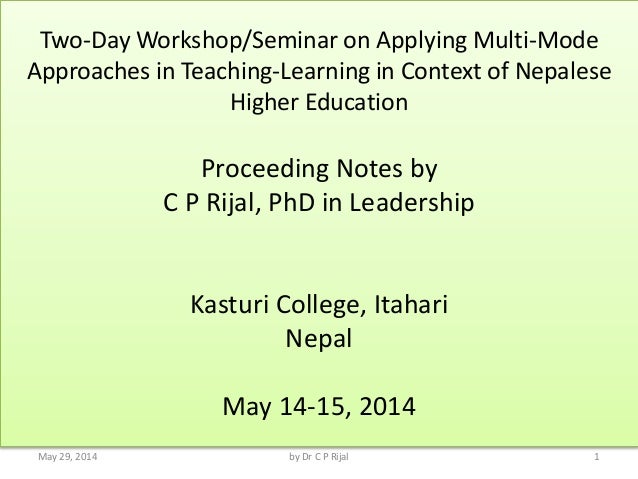 Two-Day Workshop/Seminar on Applying Multi-Mode Approaches in Teaching-Learning in Context of Nepalese Higher Education

Proceeding Notes by
C P Rijal, PhD in Leadership

Kasturi College, Itahari
Nepal

May 14-15, 2014

May 29, 2014

by Dr C P Rijal

1